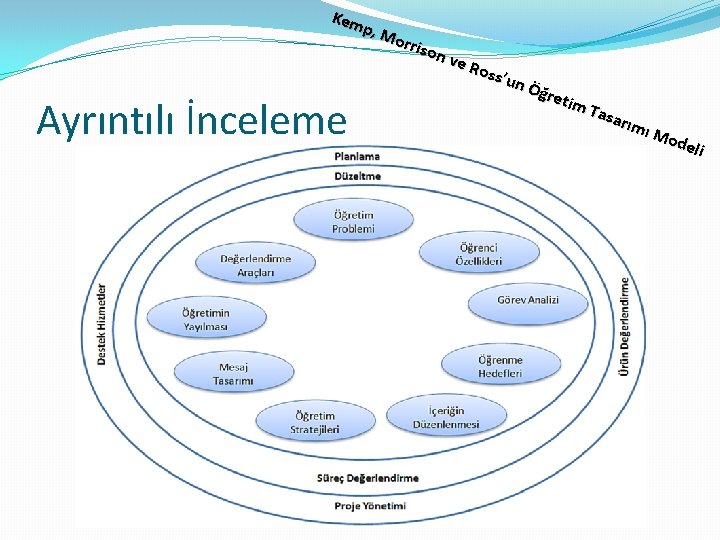 Kemp, Morrison ve Ross'un Öğretim Tasarımı Modeli

Ayrıntılı İnceleme

Planlama

Düzeltme

Öğretim Problemi

Öğrenci Özellikleri

Görev Analizi

Öğrenme Hedefleri

İçeriğin Düzenlenmesi

Öğretim Stratejileri

Mesaj Tasarımı

Öğretimin Yayılması

Değerlendirme Araçları

Destek Hizmetler

Ürün Değerlendirme

Süreç Değerlendirme

Proje Yönetimi